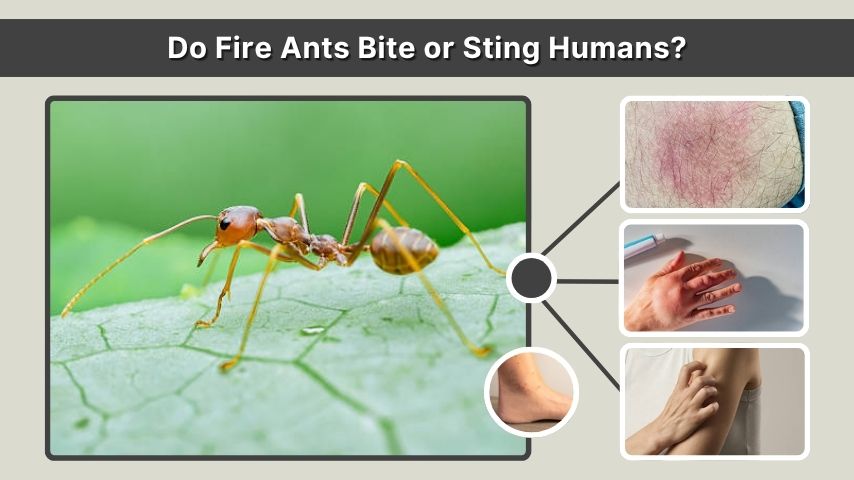 Do Fire Ants Bite or Sting Humans?